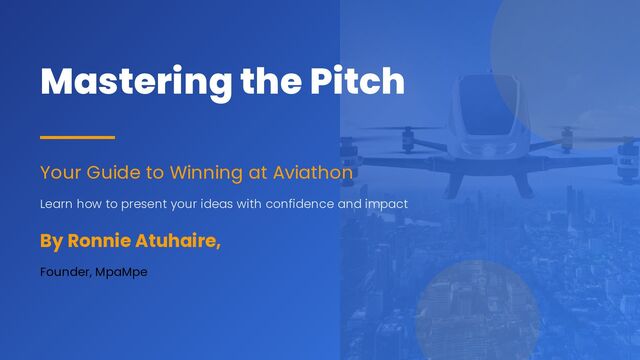 Mastering the Pitch

Your Guide to Winning at Aviathon

Learn how to present your ideas with confidence and impact

By Ronnie Atuhaire,

Founder, MpaMpe